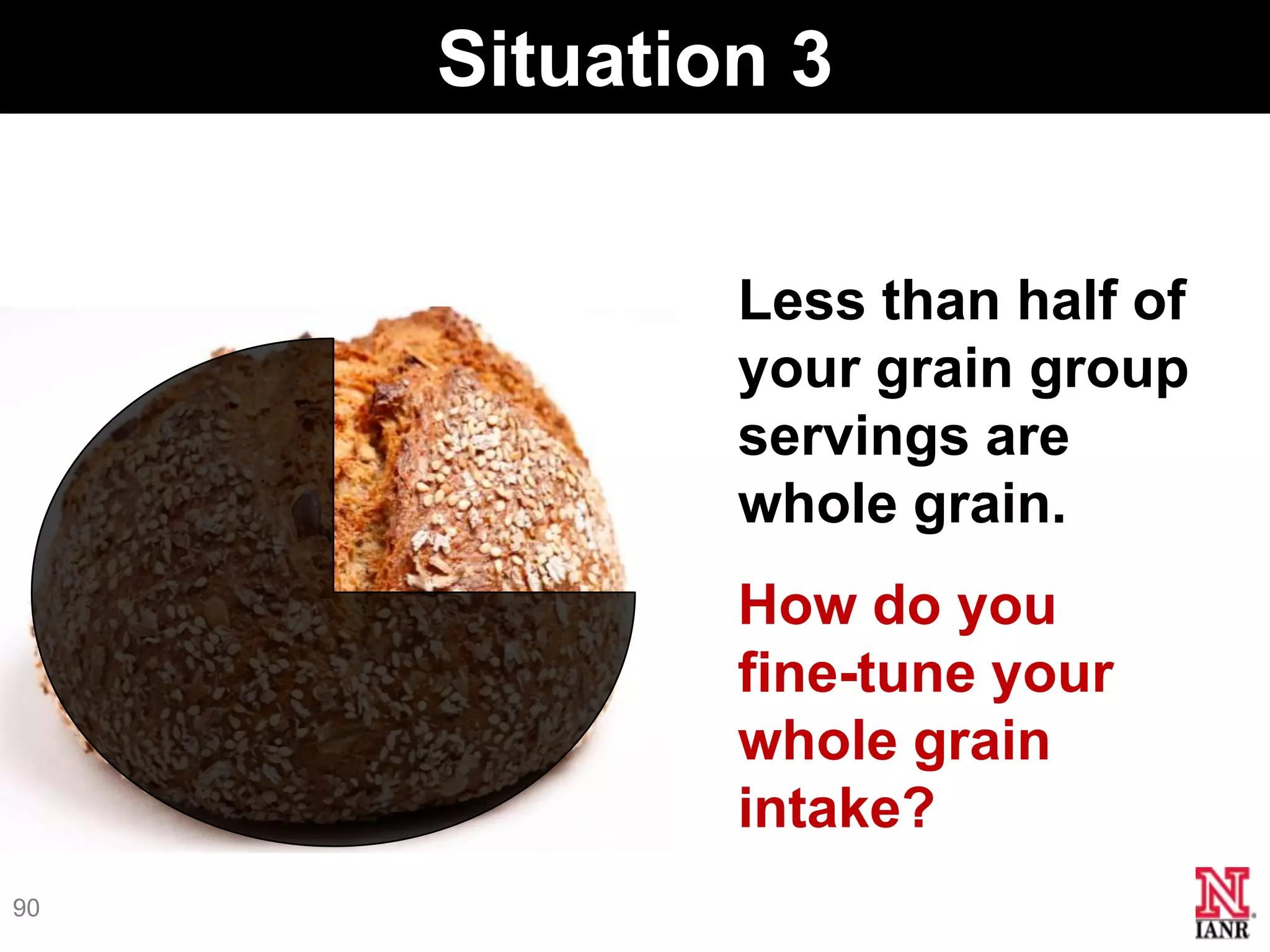 Situation 3

Less than half of your grain group servings are whole grain.

How do you fine-tune your whole grain intake?

90

N
IANR